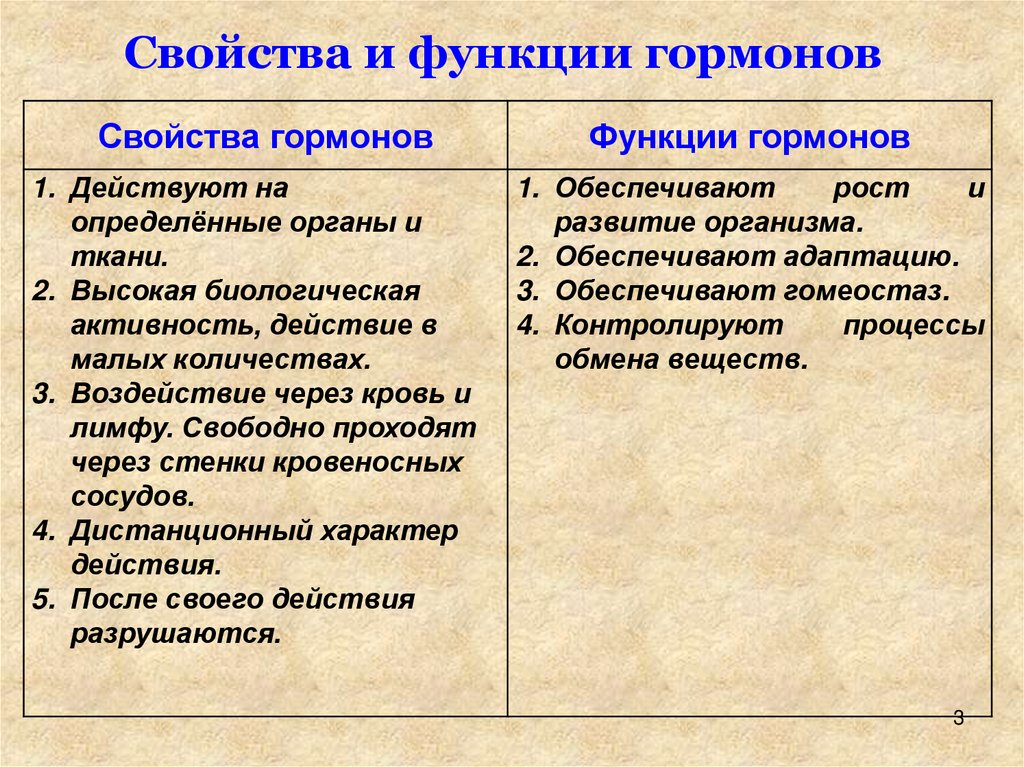 Свойства и функции гормонов

| Свойства гормонов | Функции гормонов |
|---|---|
| 1. Действуют на определённые органы и ткани. 2. Высокая биологическая активность, действие в малых количествах. 3. Воздействие через кровь и лимфу. Свободно проходят через стенки кровеносных сосудов. 4. Дистанционный характер действия. 5. После своего действия разрушаются. | 1. Обеспечивают рост и развитие организма. 2. Обеспечивают адаптацию. 3. Обеспечивают гомеостаз. 4. Контролируют процессы обмена веществ. |

3